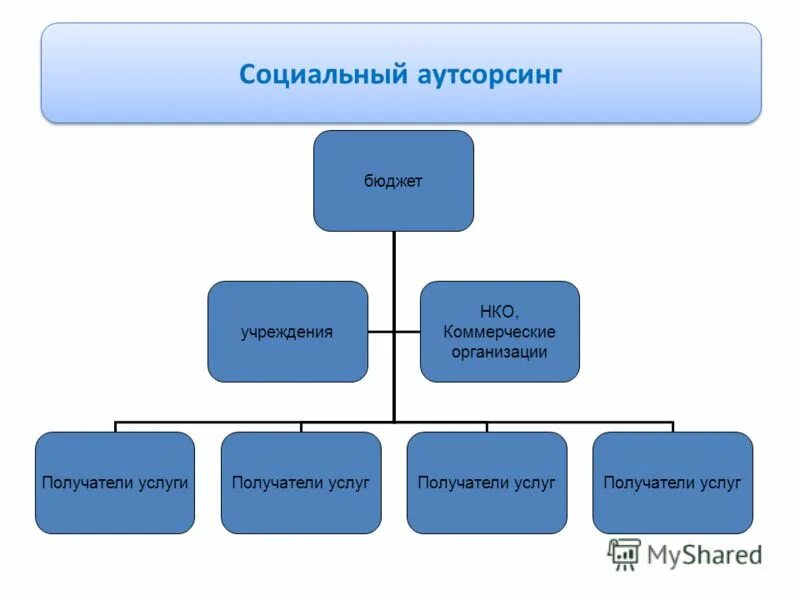 Социальный аутсорсинг

бюджет

учреждения

НКО, Коммерческие организации

Получатели услуги

Получатели услуг

Получатели услуг

Получатели услуг

MyShared